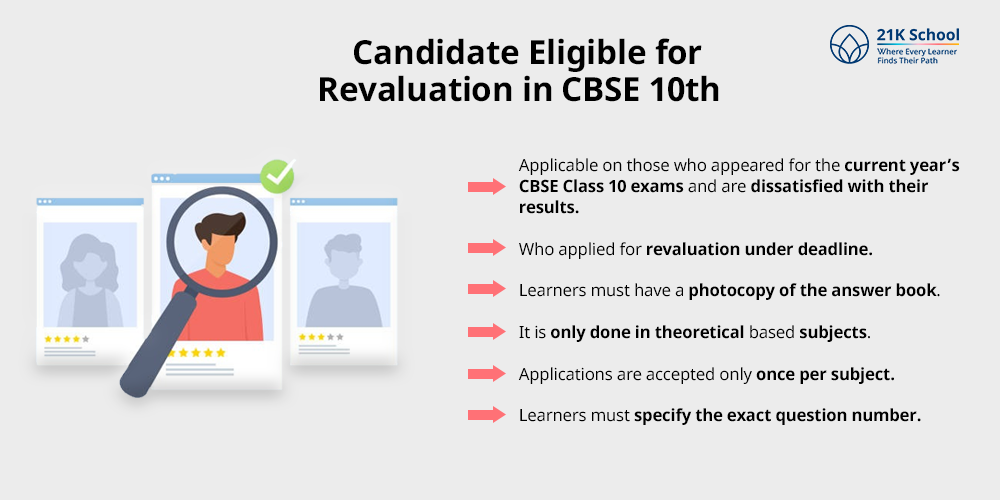 Candidate Eligible for Revaluation in CBSE 10th

21K School
Where Every Learner Finds Their Path

Applicable on those who appeared for the current year's CBSE Class 10 exams and are dissatisfied with their results.

Who applied for revaluation under deadline.

Learners must have a photocopy of the answer book.

It is only done in theoretical based subjects.

Applications are accepted only once per subject.

Learners must specify the exact question number.